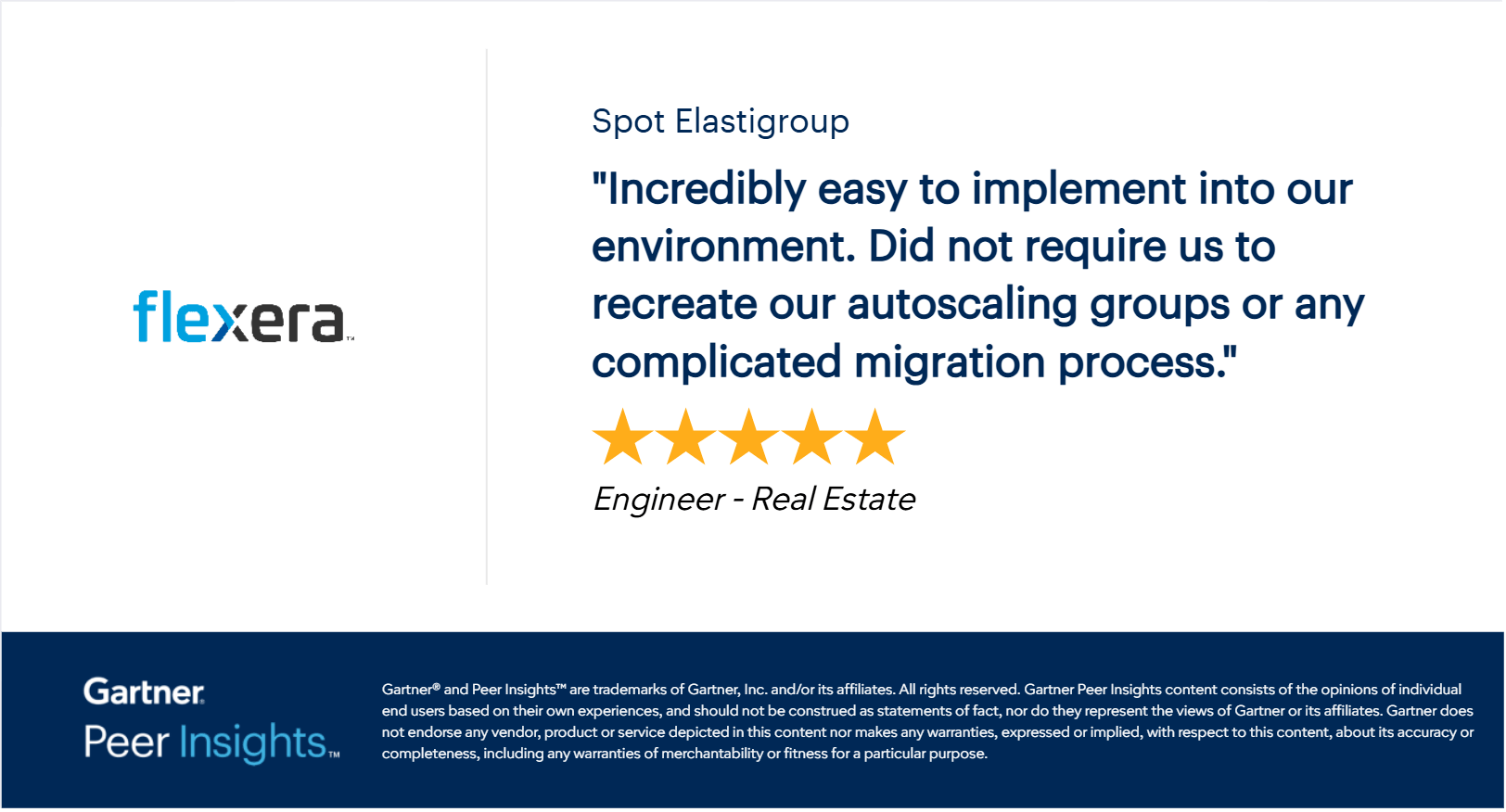 flexera™

Spot Elastigroup

"Incredibly easy to implement into our environment. Did not require us to recreate our autoscaling groups or any complicated migration process."

Engineer - Real Estate

Gartner.
Peer Insights™

Gartner® and Peer Insights™ are trademarks of Gartner, Inc. and/or its affiliates. All rights reserved. Gartner Peer Insights content consists of the opinions of individual end users based on their own experiences, and should not be construed as statements of fact, nor do they represent the views of Gartner or its affiliates. Gartner does not endorse any vendor, product or service depicted in this content nor makes any warranties, expressed or implied, with respect to this content, about its accuracy or completeness, including any warranties of merchantability or fitness for a particular purpose.